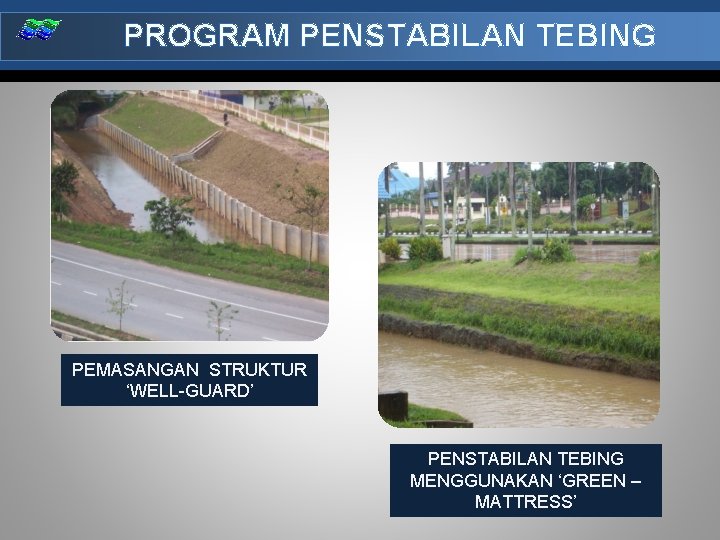 PROGRAM PENSTABILAN TEBING

PEMASANGAN STRUKTUR ‘WELL-GUARD’

PENSTABILAN TEBING MENGGUNAKAN ‘GREEN – MATTRESS’